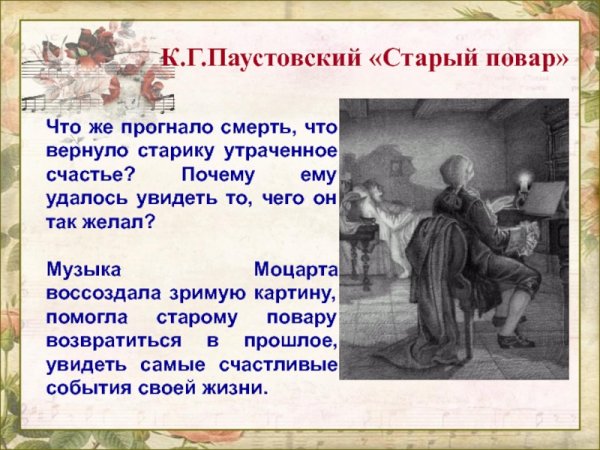 К.Г.Паустовский «Старый повар»

Что же прогнало смерть, что вернуло старику утраченное счастье? Почему ему удалось увидеть то, чего он так желал?

Музыка Моцарта воссоздала зримую картину, помогла старому повару возвратиться в прошлое, увидеть самые счастливые события своей жизни.